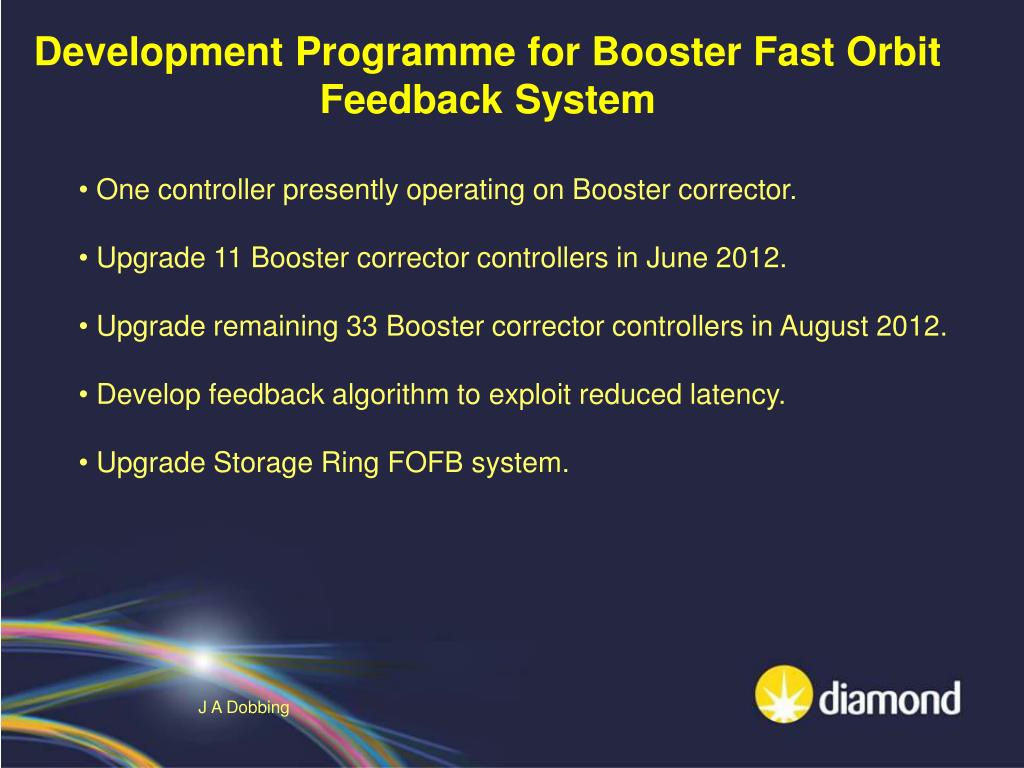 Development Programme for Booster Fast Orbit Feedback System

• One controller presently operating on Booster corrector.

• Upgrade 11 Booster corrector controllers in June 2012.

• Upgrade remaining 33 Booster corrector controllers in August 2012.

• Develop feedback algorithm to exploit reduced latency.

• Upgrade Storage Ring FOFB system.

J A Dobbing

diamond